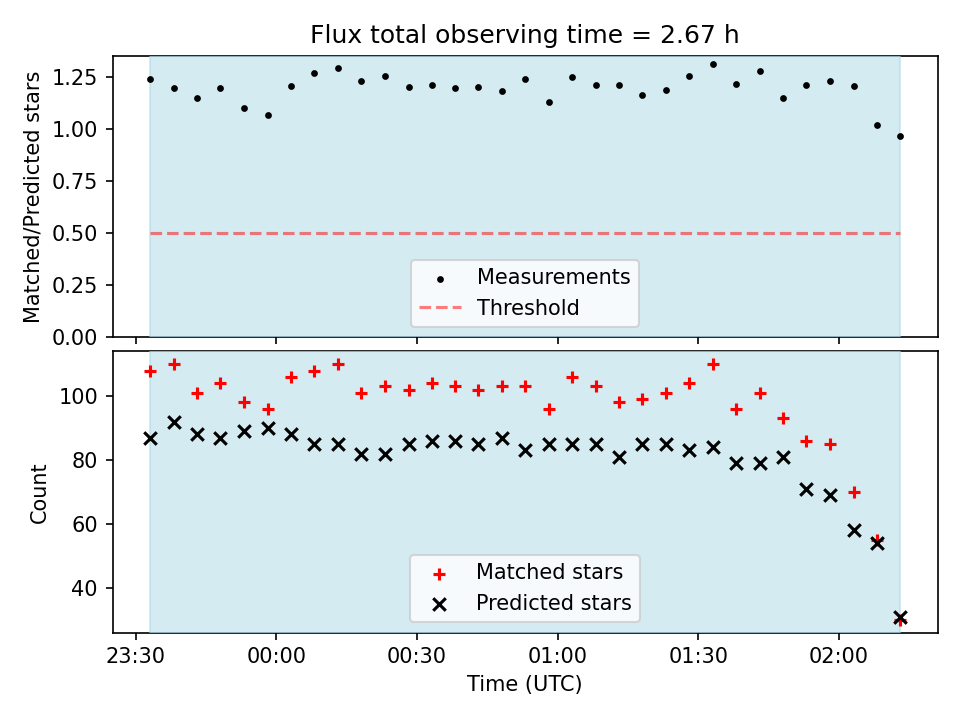 Flux total observing time = 2.67 h

Matched/Predicted stars

1.25
1.00
0.75
0.50
0.25
0.00

Measurements
Threshold

Count

100
80
60
40

Matched stars
Predicted stars

23:30
00:00
00:30
01:00
01:30
02:00

Time (UTC)